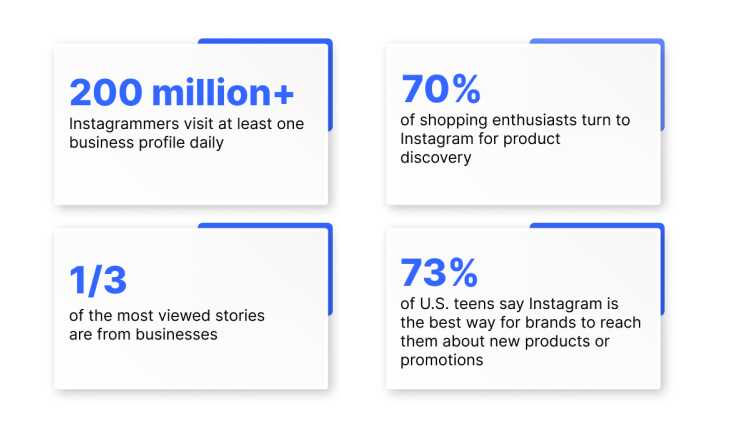 200 million+
Instagrammers visit at least one business profile daily

70%
of shopping enthusiasts turn to Instagram for product discovery

1/3
of the most viewed stories are from businesses

73%
of U.S. teens say Instagram is the best way for brands to reach them about new products or promotions